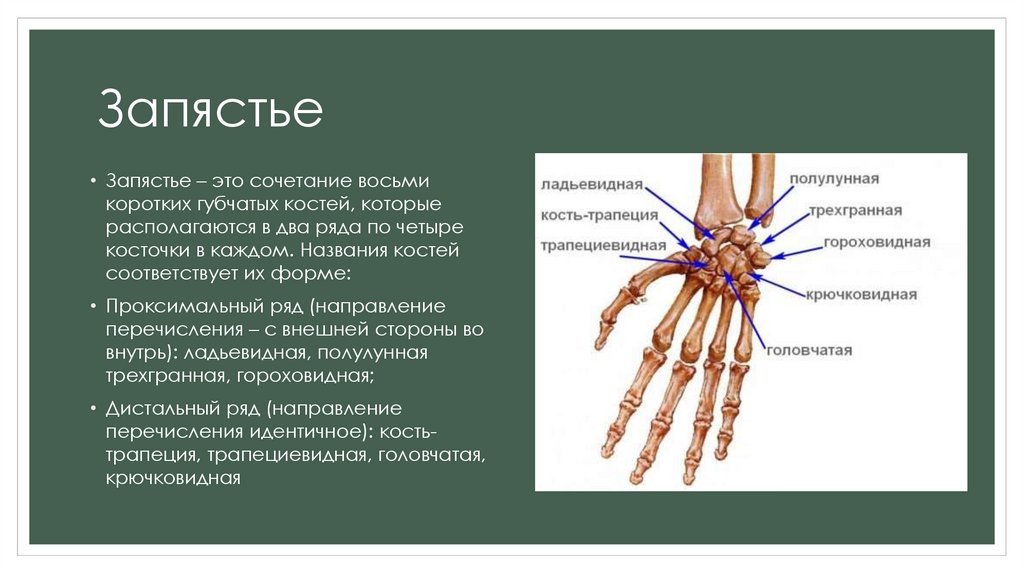 Запястье

• Запястье – это сочетание восьми коротких губчатых костей, которые располагаются в два ряда по четыре косточки в каждом. Названия костей соответствует их форме:

• Проксимальный ряд (направление перечисления – с внешней стороны во внутрь): ладьевидная, полулунная трехгранная, гороховидная;

• Дистальный ряд (направление перечисления идентичное): кость-трапеция, трапециевидная, головчатая, крючковидная

ладьевидная
кость-трапеция
трапециевидная
полулунная
трехгранная
гороховидная
крючковидная
головчатая